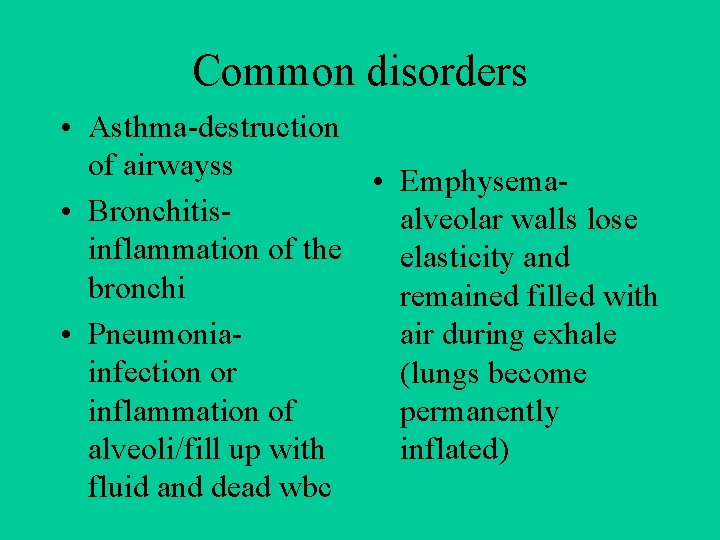 Common disorders

• Asthma-destruction of airwayss
• Bronchitis-inflammation of the bronchi
• Pneumonia-infection or inflammation of alveoli/fill up with fluid and dead wbc

• Emphysema-alveolar walls lose elasticity and remained filled with air during exhale (lungs become permanently inflated)